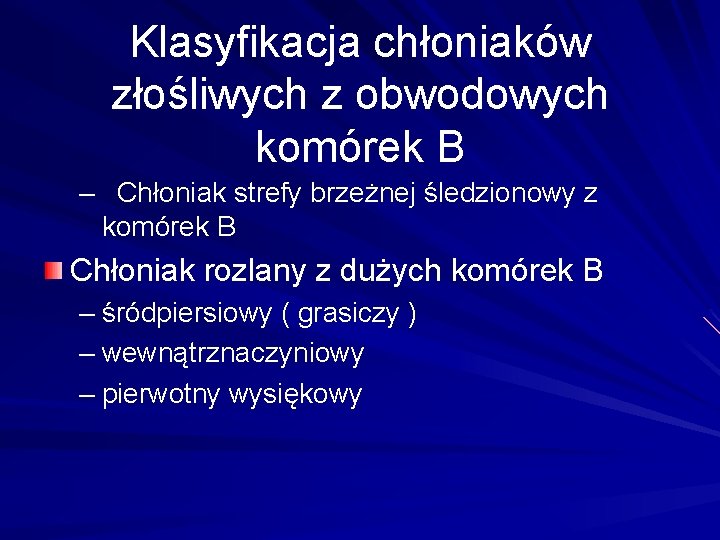 Klasyfikacja chłoniaków złośliwych z obwodowych komórek B

– Chłoniak strefy brzeżnej śledzionowy z komórek B

Chłoniak rozlany z dużych komórek B

– śródpiersiowy ( grasiczy )

– wewnątrznaczyniowy

– pierwotny wysiękowy